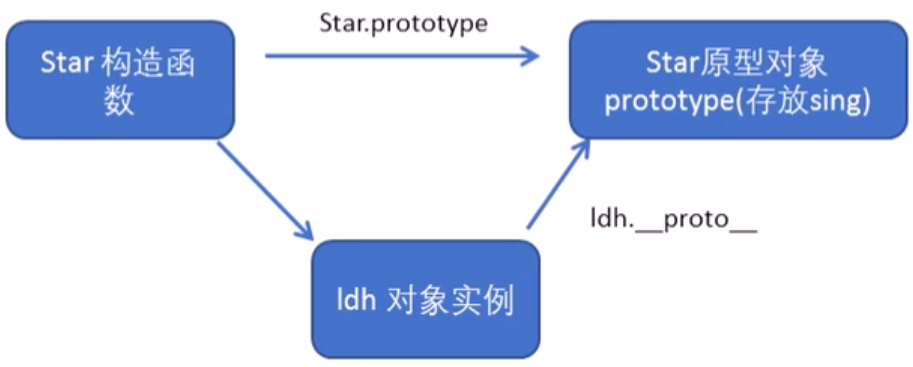 Star 构造函数

Star.prototype

Star原型对象
prototype(存放sing)

ldh.__proto__

ldh 对象实例